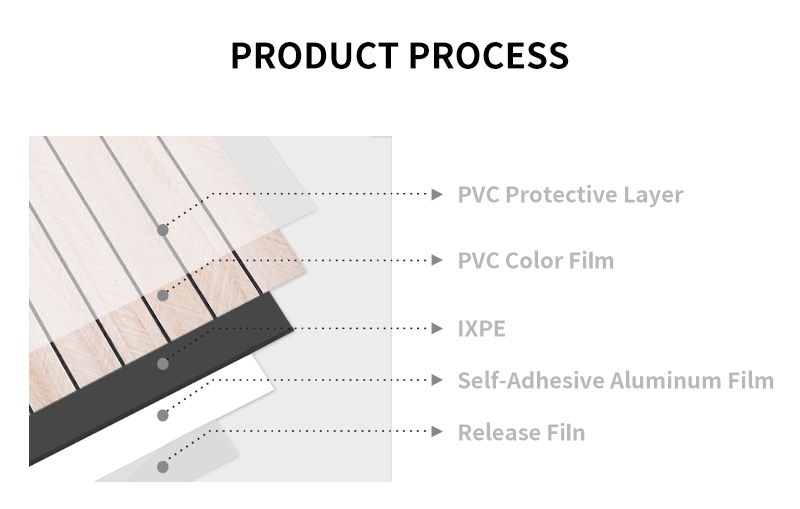 PRODUCT PROCESS

PVC Protective Layer

PVC Color Film

IXPE

Self-Adhesive Aluminum Film

Release Filn